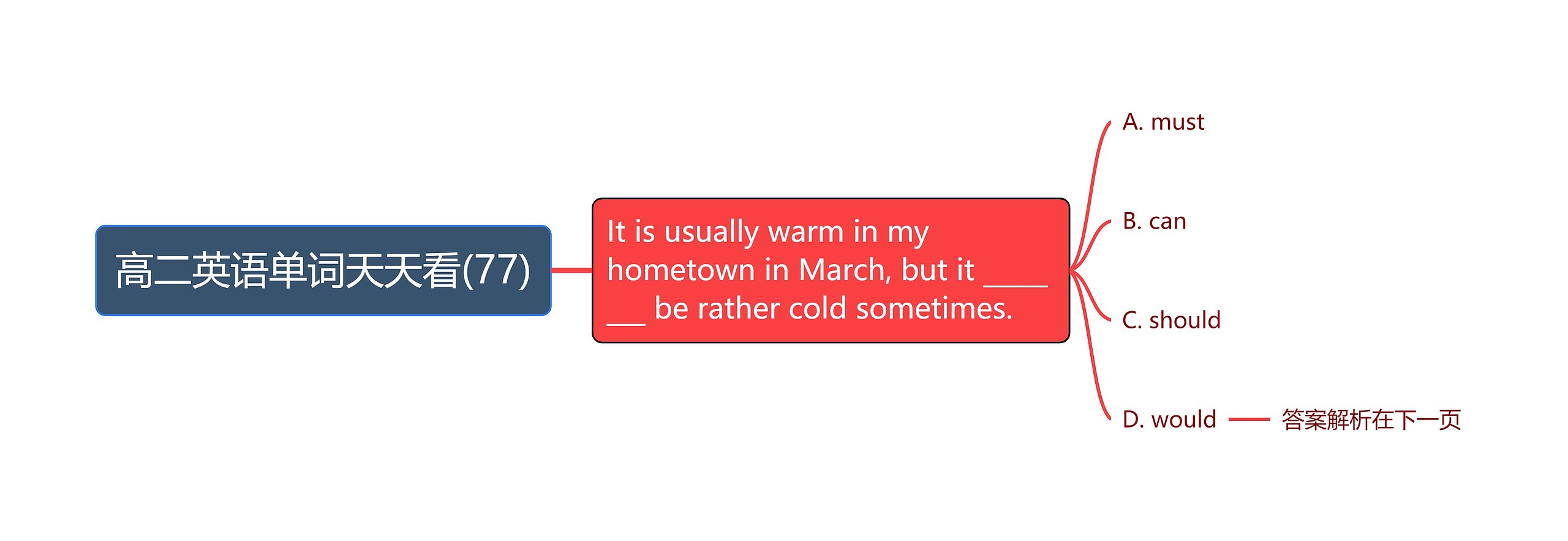 高二英语单词天天看(77)

It is usually warm in my hometown in March, but it ________ be rather cold sometimes.

A. must

B. can

C. should

D. would

答案解析在下一页